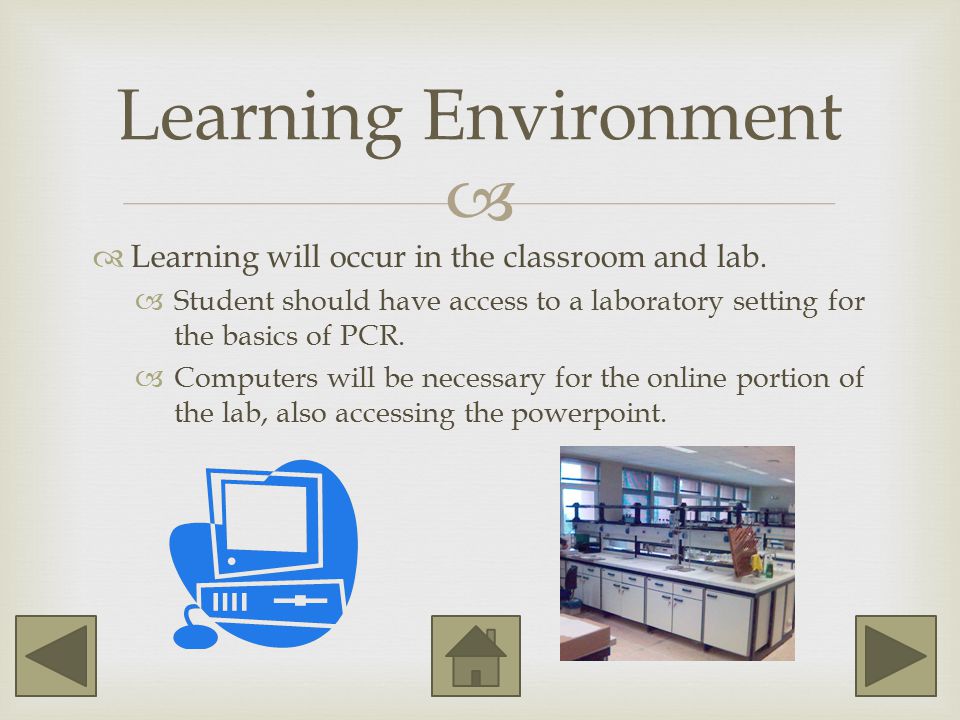 Learning Environment

Learning will occur in the classroom and lab.

Student should have access to a laboratory setting for the basics of PCR.

Computers will be necessary for the online portion of the lab, also accessing the powerpoint.